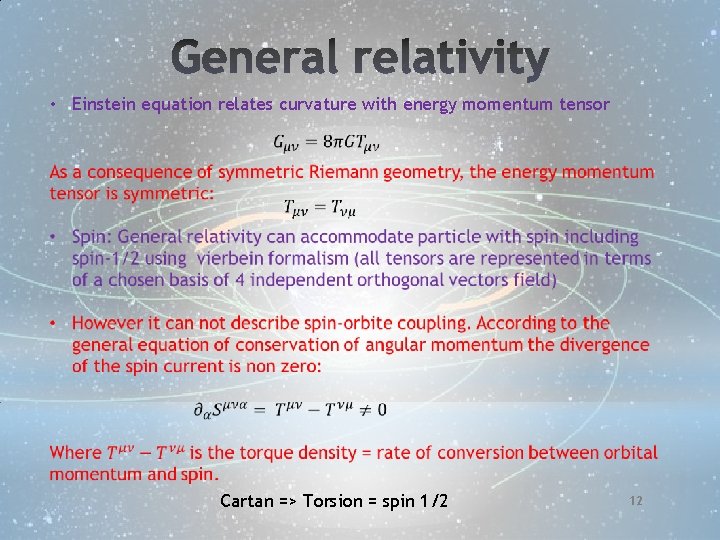 General relativity

• Einstein equation relates curvature with energy momentum tensor

$G_{\mu\nu} = 8\pi G T_{\mu\nu}$

As a consequence of symmetric Riemann geometry, the energy momentum tensor is symmetric:

$T_{\mu\nu} = T_{\nu\mu}$

• Spin: General relativity can accommodate particle with spin including spin-1/2 using vierbein formalism (all tensors are represented in terms of a chosen basis of 4 independent orthogonal vectors field)

• However it can not describe spin-orbite coupling. According to the general equation of conservation of angular momentum the divergence of the spin current is non zero:

$\partial_\alpha S^{\mu\nu\alpha} = T^{\mu\nu} - T^{\nu\mu} \neq 0$

Where $T^{\mu\nu} - T^{\nu\mu}$ is the torque density = rate of conversion between orbital momentum and spin.

Cartan => Torsion = spin 1/2

12